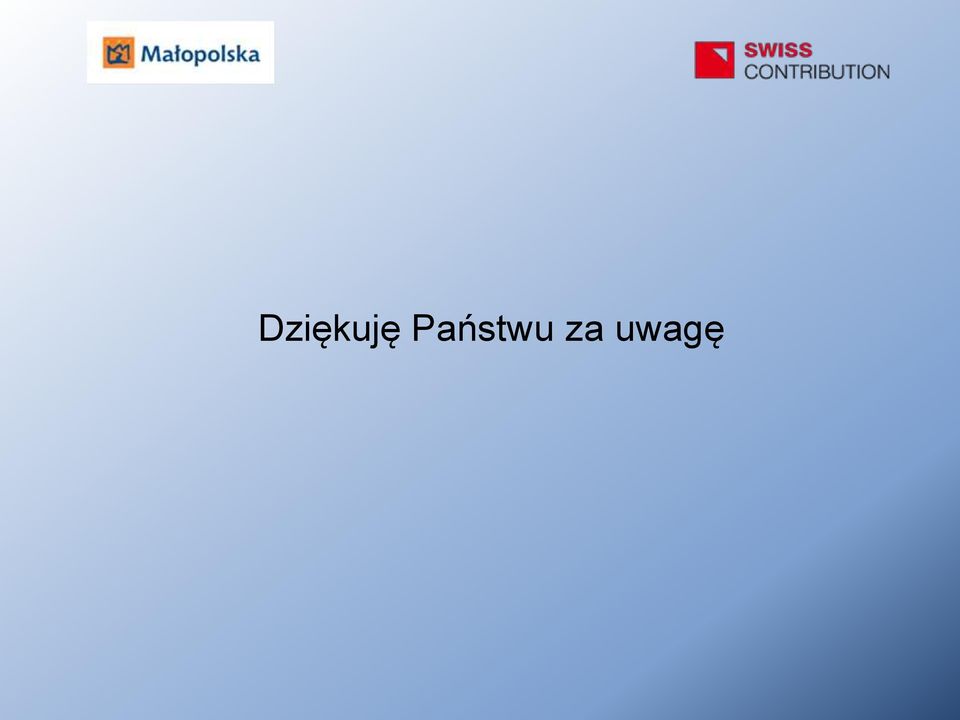 Małopolska

SWISS
CONTRIBUTION

Dziękuję Państwu za uwagę